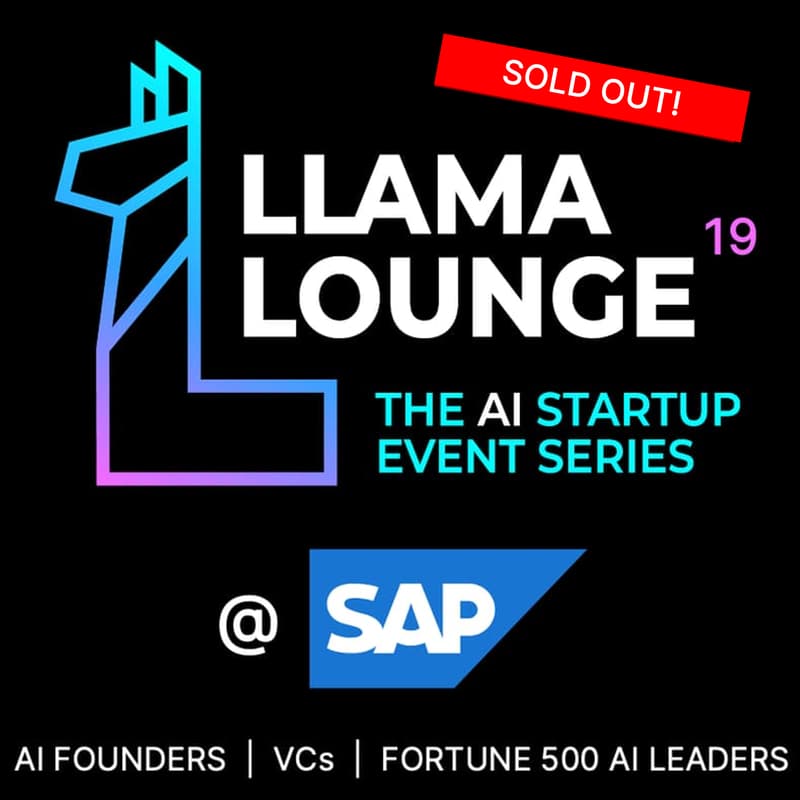 SOLD OUT!

LLAMA LOUNGE 19

THE AI STARTUP EVENT SERIES

@ SAP

AI FOUNDERS | VCs | FORTUNE 500 AI LEADERS